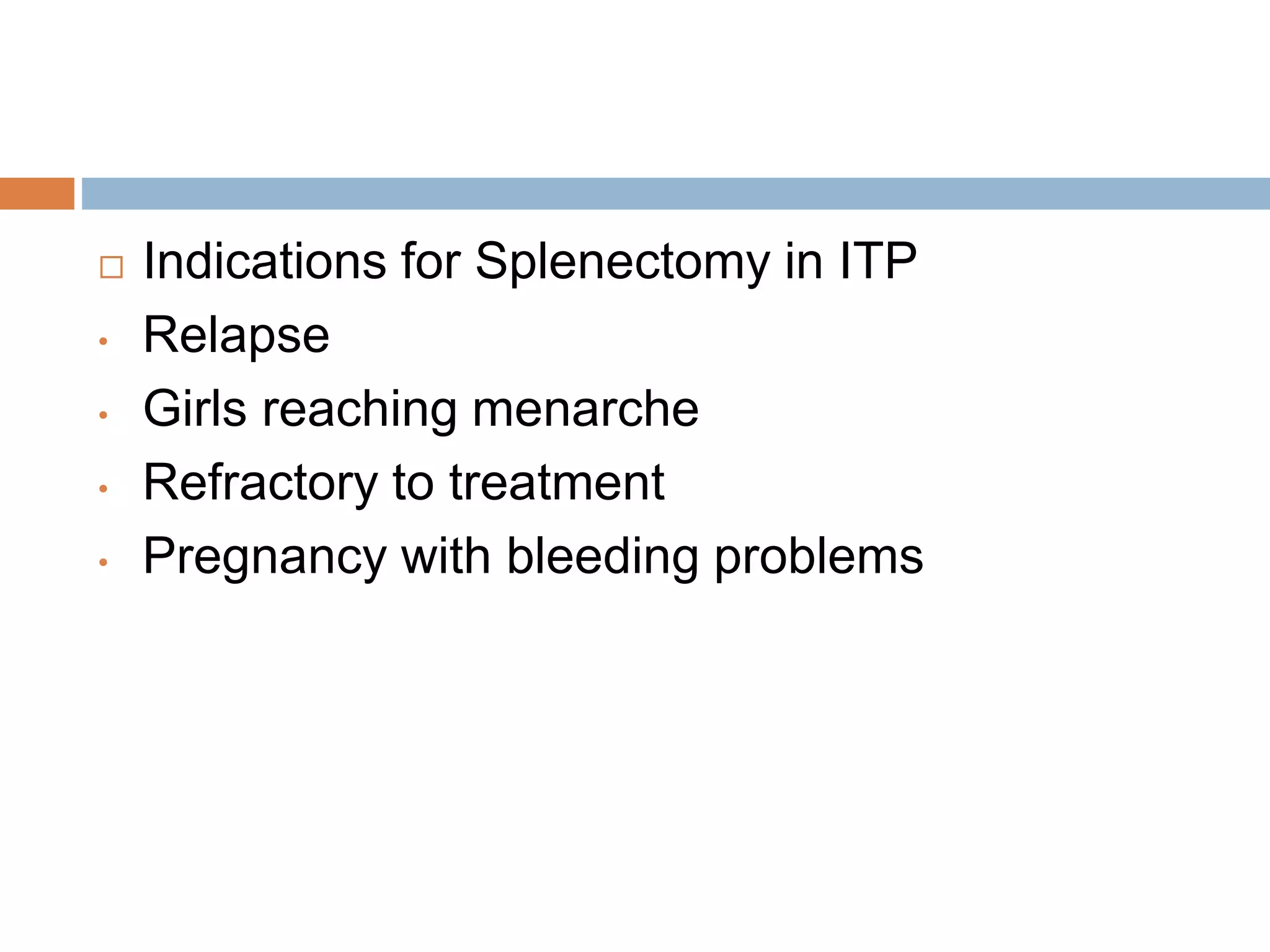 Indications for Splenectomy in ITP

- Relapse
- Girls reaching menarche
- Refractory to treatment
- Pregnancy with bleeding problems